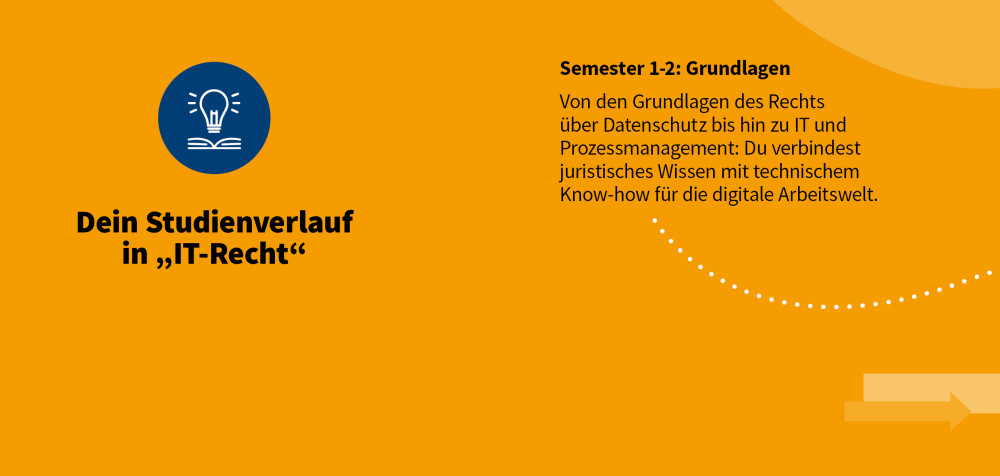 Dein Studienverlauf in „IT-Recht“

Semester 1-2: Grundlagen

Von den Grundlagen des Rechts über Datenschutz bis hin zu IT und Prozessmanagement: Du verbindest juristisches Wissen mit technischem Know-how für die digitale Arbeitswelt.